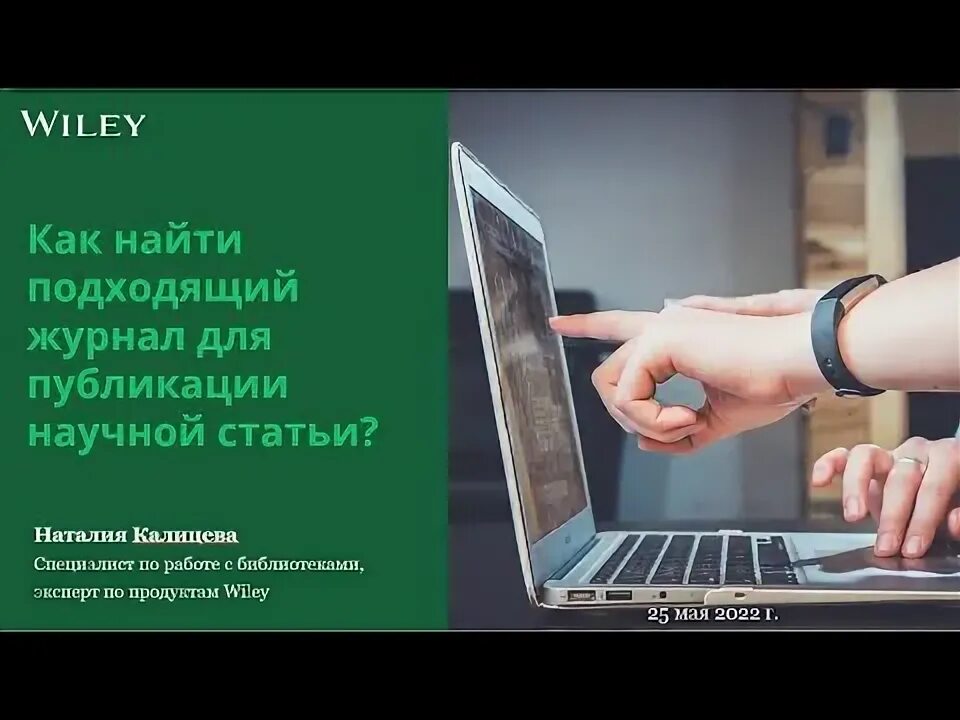 WILEY

Как найти подходящий журнал для публикации научной статьи?

Наталия Калицева
Специалист по работе с библиотеками, эксперт по продуктам Wiley

25 мая 2022 г.